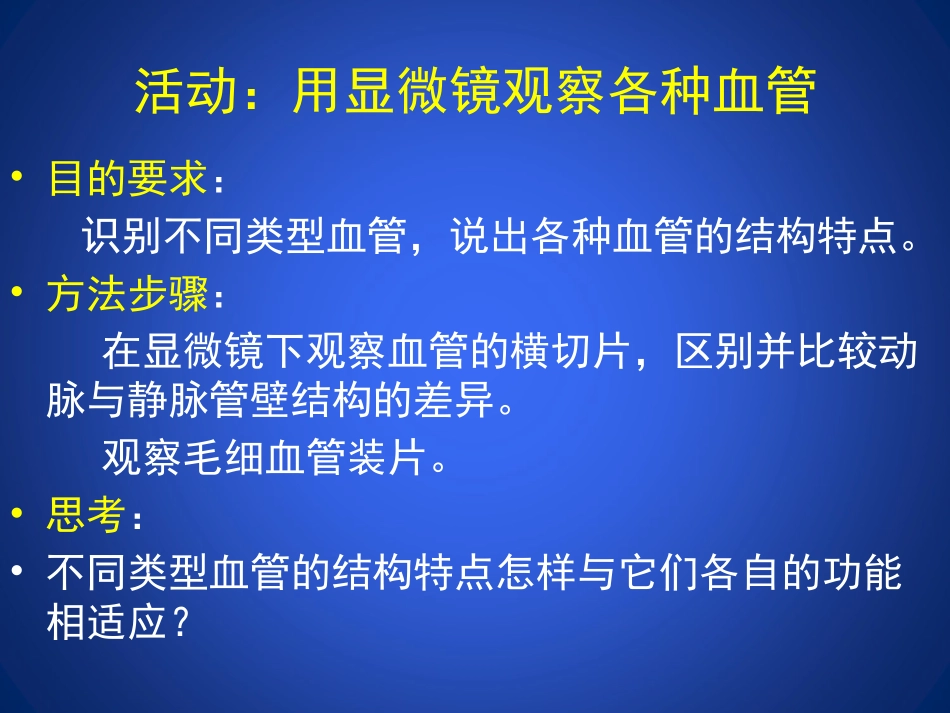 活动：用显微镜观察各种血管

• 目的要求：

识别不同类型血管，说出各种血管的结构特点。

• 方法步骤：

在显微镜下观察血管的横切片，区别并比较动脉与静脉管壁结构的差异。

观察毛细血管装片。

• 思考：

• 不同类型血管的结构特点怎样与它们各自的功能相适应？